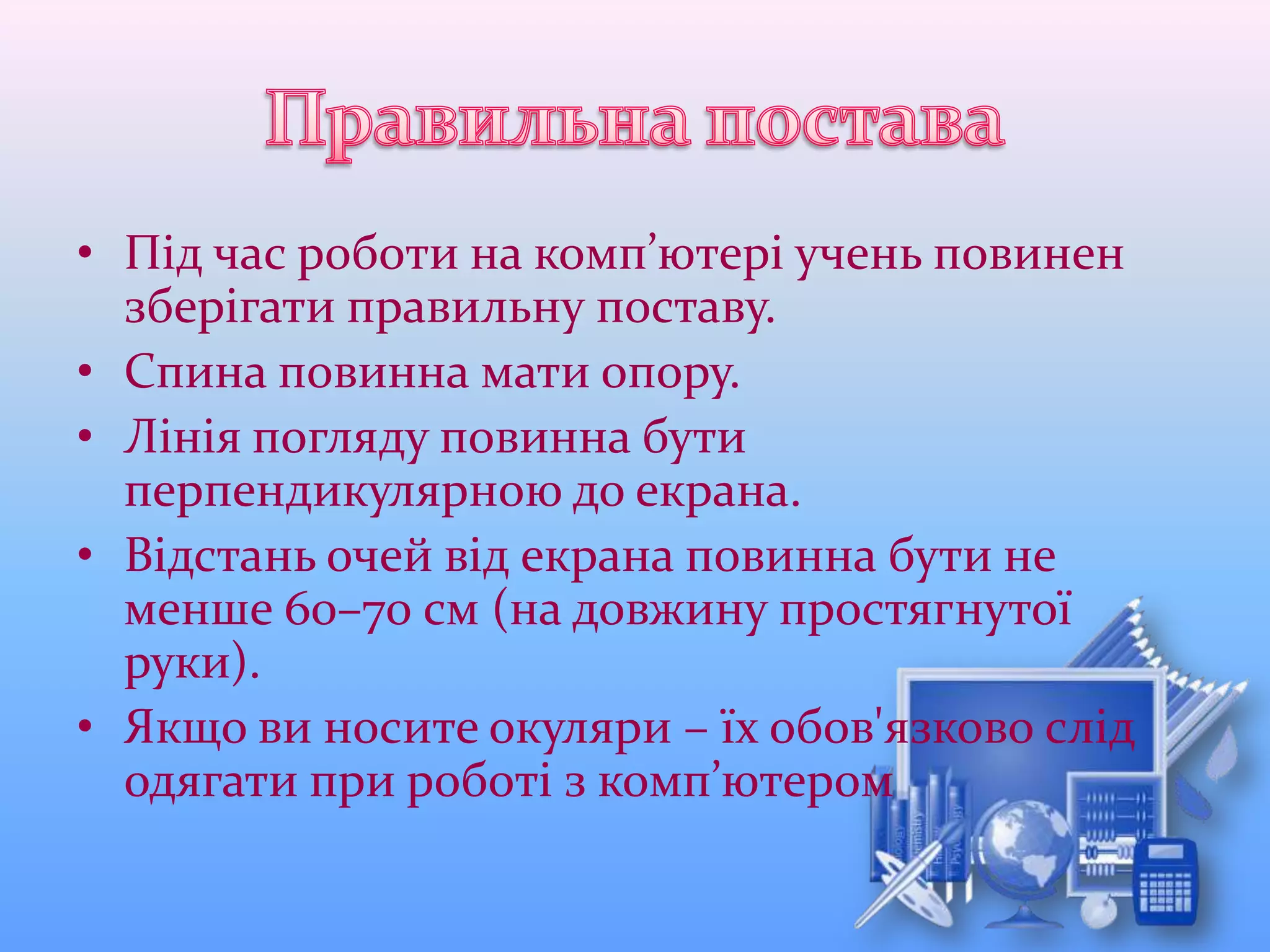 Правильна постава

• Під час роботи на комп’ютері учень повинен зберігати правильну поставу.
• Спина повинна мати опору.
• Лінія погляду повинна бути перпендикулярною до екрана.
• Відстань очей від екрана повинна бути не менше 60–70 см (на довжину простягнутої руки).
• Якщо ви носите окуляри – їх обов'язково слід одягати при роботі з комп’ютером